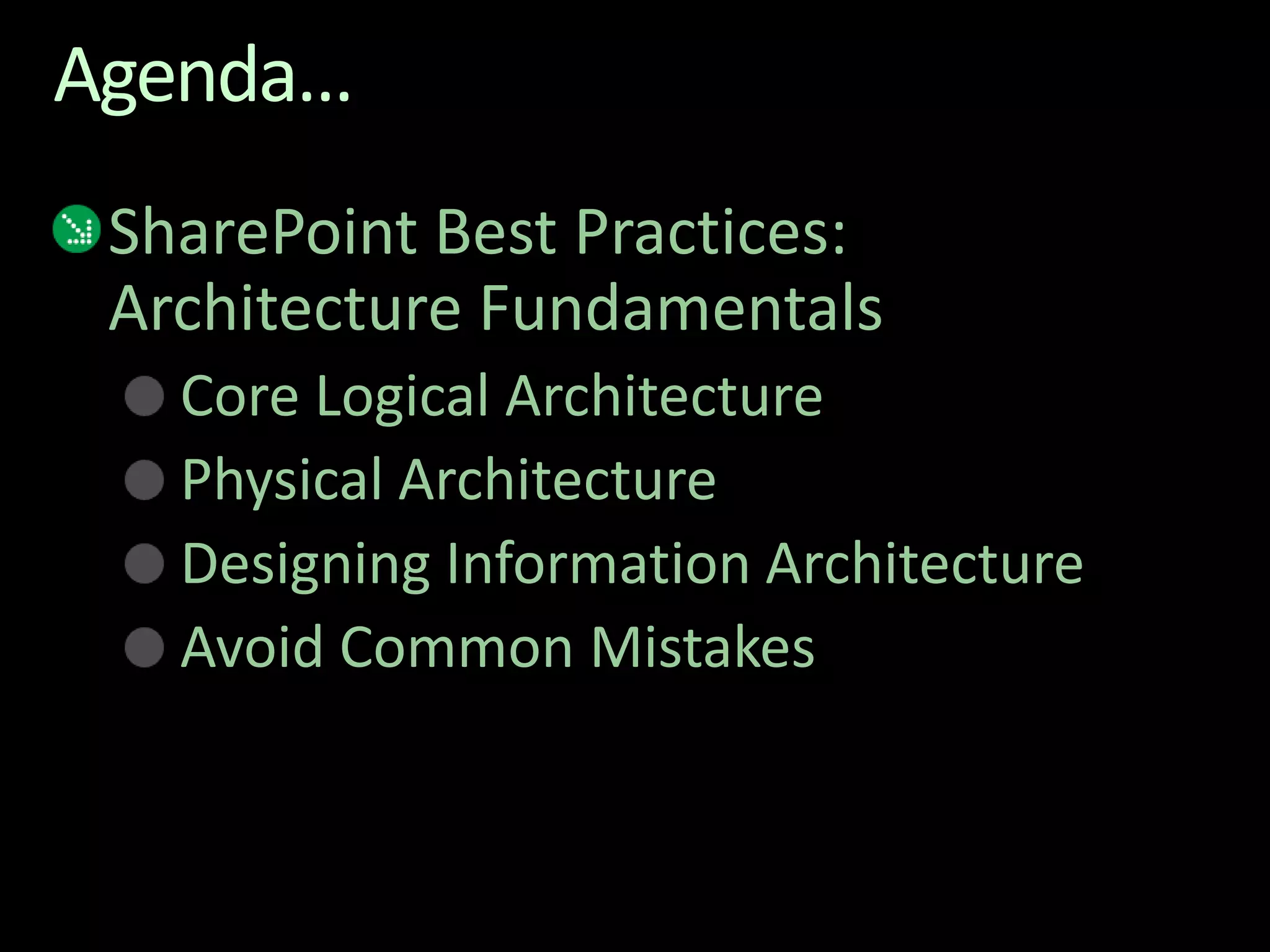 Agenda…

SharePoint Best Practices: Architecture Fundamentals

Core Logical Architecture

Physical Architecture

Designing Information Architecture

Avoid Common Mistakes